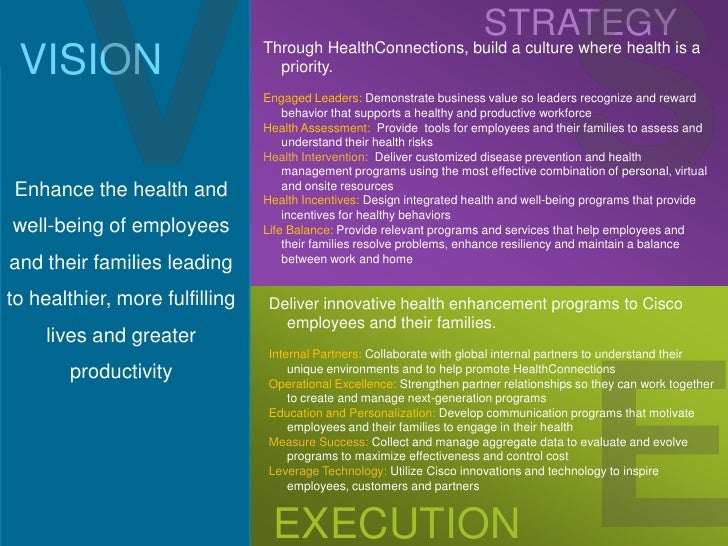 VISION

Enhance the health and well-being of employees and their families leading to healthier, more fulfilling lives and greater productivity

STRATEGY

Through HealthConnections, build a culture where health is a priority.

Engaged Leaders: Demonstrate business value so leaders recognize and reward behavior that supports a healthy and productive workforce
Health Assessment: Provide tools for employees and their families to assess and understand their health risks
Health Intervention: Deliver customized disease prevention and health management programs using the most effective combination of personal, virtual and onsite resources
Health Incentives: Design integrated health and well-being programs that provide incentives for healthy behaviors
Life Balance: Provide relevant programs and services that help employees and their families resolve problems, enhance resiliency and maintain a balance between work and home

Deliver innovative health enhancement programs to Cisco employees and their families.

Internal Partners: Collaborate with global internal partners to understand their unique environments and to help promote HealthConnections
Operational Excellence: Strengthen partner relationships so they can work together to create and manage next-generation programs
Education and Personalization: Develop communication programs that motivate employees and their families to engage in their health
Measure Success: Collect and manage aggregate data to evaluate and evolve programs to maximize effectiveness and control cost
Leverage Technology: Utilize Cisco innovations and technology to inspire employees, customers and partners

EXECUTION